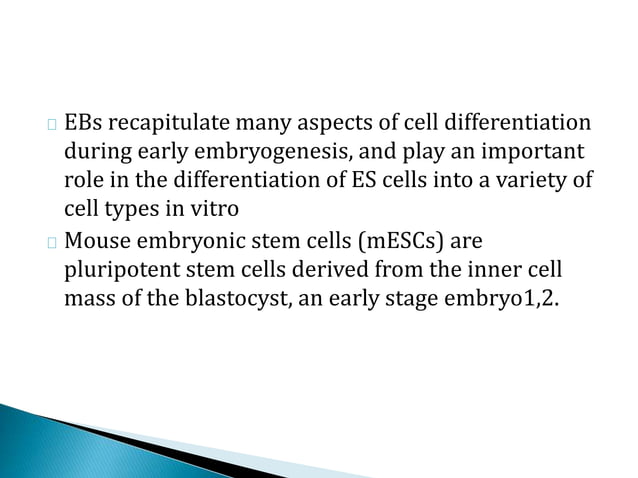 EBs recapitulate many aspects of cell differentiation during early embryogenesis, and play an important role in the differentiation of ES cells into a variety of cell types in vitro

Mouse embryonic stem cells (mESCs) are pluripotent stem cells derived from the inner cell mass of the blastocyst, an early stage embryo1,2.